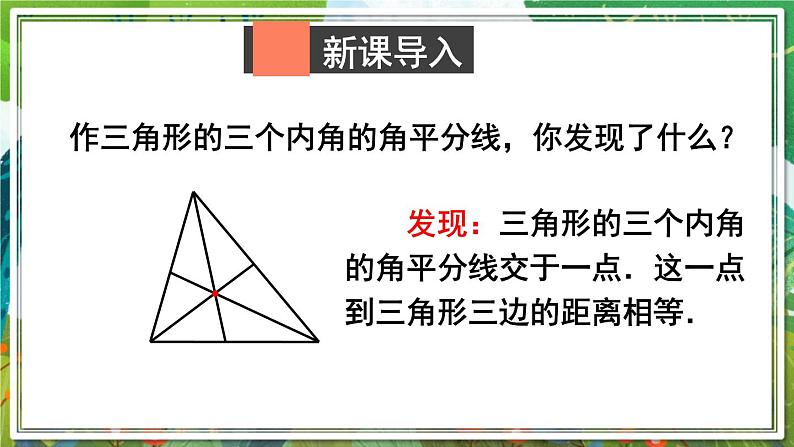 新课导入

作三角形的三个内角的角平分线，你发现了什么？

发现：三角形的三个内角的角平分线交于一点．这一点到三角形三边的距离相等．